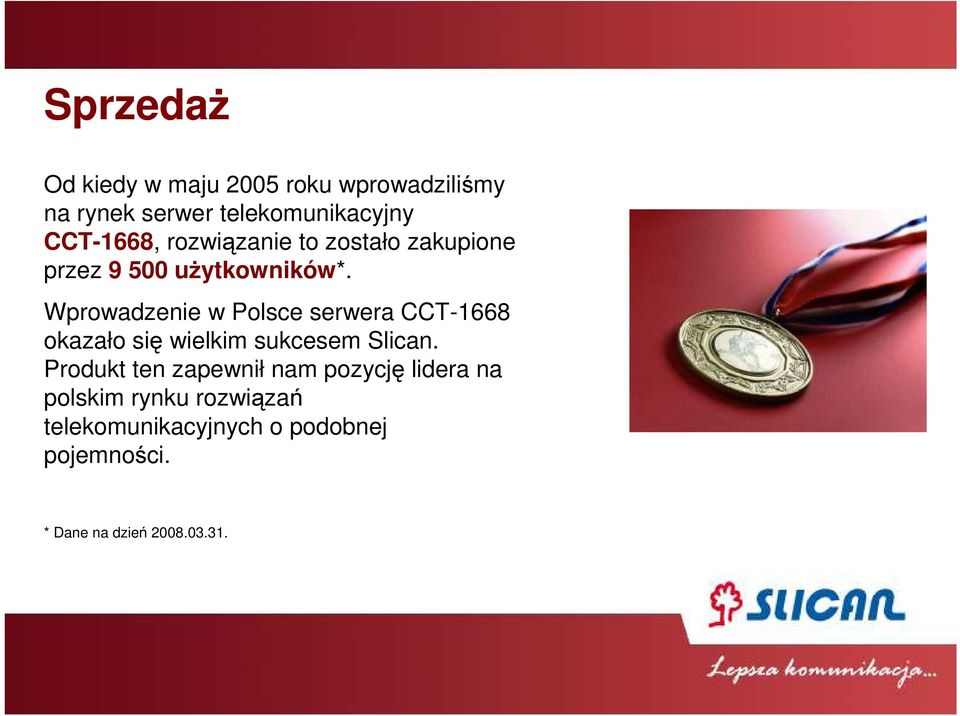 Sprzedaż

Od kiedy w maju 2005 roku wprowadziliśmy na rynek serwer telekomunikacyjny CCT-1668, rozwiązanie to zostało zakupione przez 9 500 użytkowników*.

Wprowadzenie w Polsce serwera CCT-1668 okazało się wielkim sukcesem Slican. Produkt ten zapewnił nam pozycję lidera na polskim rynku rozwiązań telekomunikacyjnych o podobnej pojemności.

* Dane na dzień 2008.03.31.

SLICAN

Lepsza komunikacja...